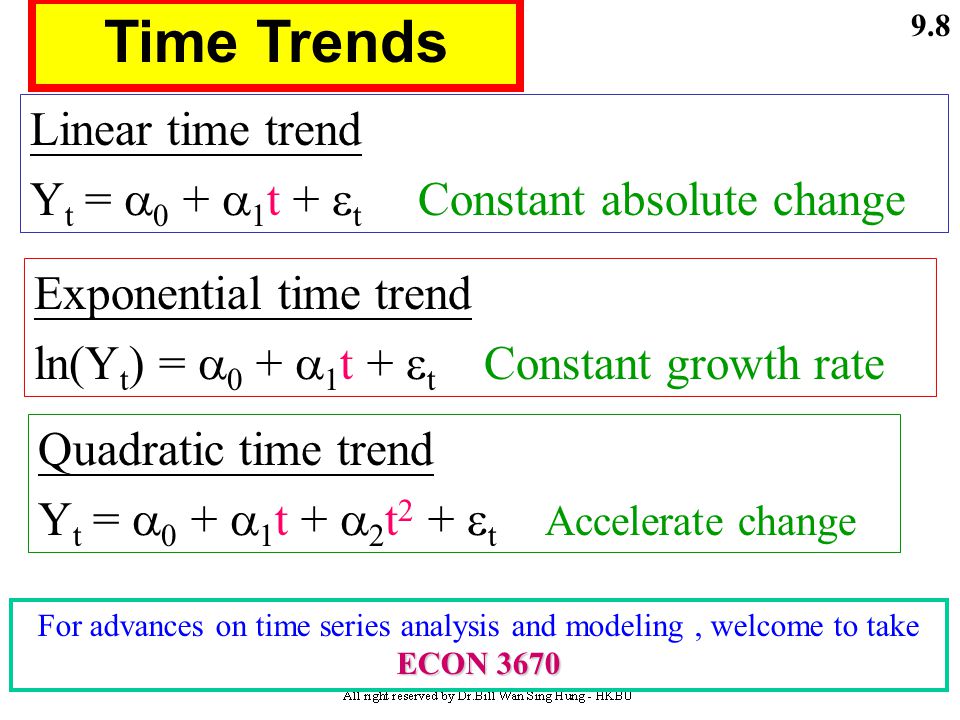 Time Trends

9.8

Linear time trend

$Y_t = \alpha_0 + \alpha_1 t + \varepsilon_t$ Constant absolute change

Exponential time trend

$\ln(Y_t) = \alpha_0 + \alpha_1 t + \varepsilon_t$ Constant growth rate

Quadratic time trend

$Y_t = \alpha_0 + \alpha_1 t + \alpha_2 t^2 + \varepsilon_t$ Accelerate change

For advances on time series analysis and modeling , welcome to take ECON 3670

All right reserved by Dr.Bill Wan Sing Hung - HKBU